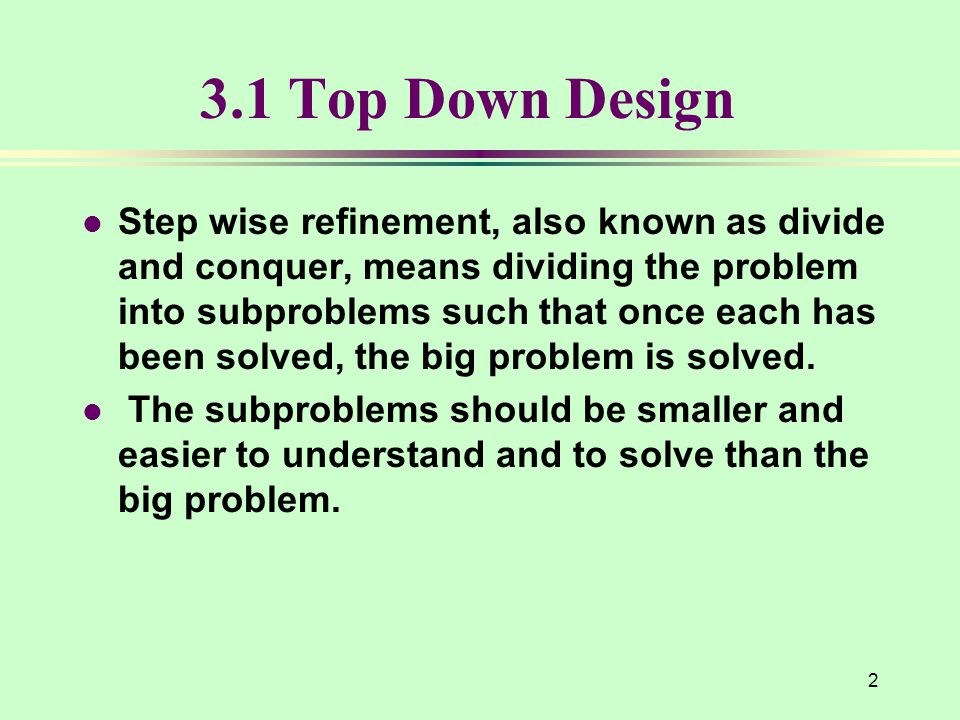 3.1 Top Down Design

- Step wise refinement, also known as divide and conquer, means dividing the problem into subproblems such that once each has been solved, the big problem is solved.
- The subproblems should be smaller and easier to understand and to solve than the big problem.

2